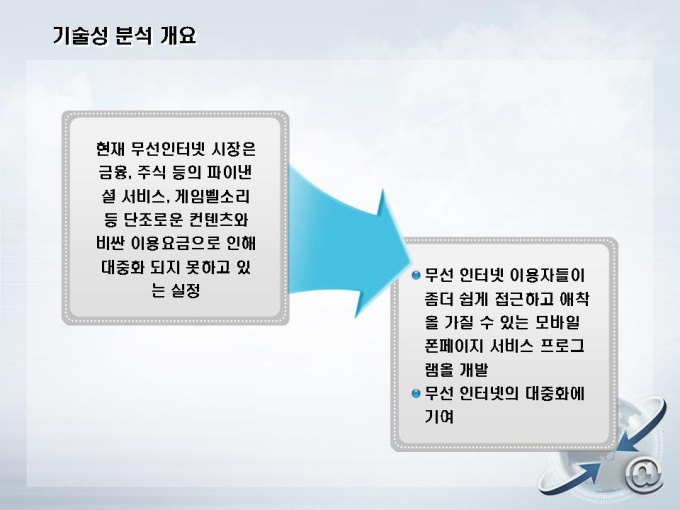 기술성 분석 개요

현재 무선인터넷 시장은 금융, 주식 등의 파이낸셜 서비스, 게임벨소리 등 단조로운 컨텐츠와 비싼 이용요금으로 인해 대중화 되지 못하고 있는 실정

무선 인터넷 이용자들이 좀더 쉽게 접근하고 애착을 가질 수 있는 모바일 폰페이지 서비스 프로그램을 개발

무선 인터넷의 대중화에 기여

@